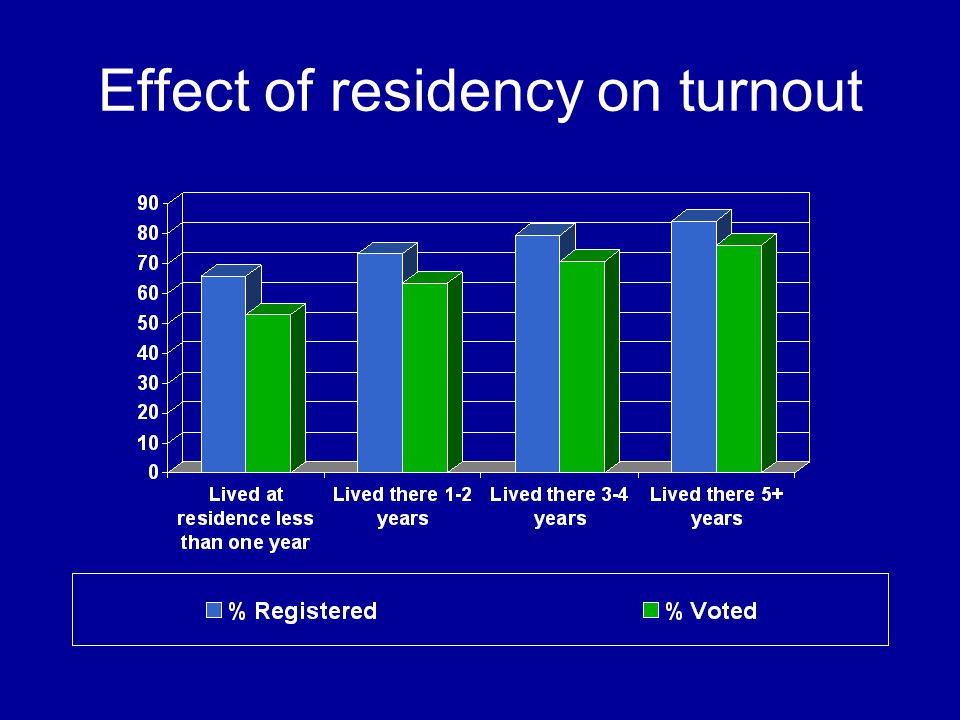 Effect of residency on turnout

90
80
70
60
50
40
30
20
10
0

Lived at residence less than one year
Lived there 1-2 years
Lived there 3-4 years
Lived there 5+ years

% Registered
% Voted